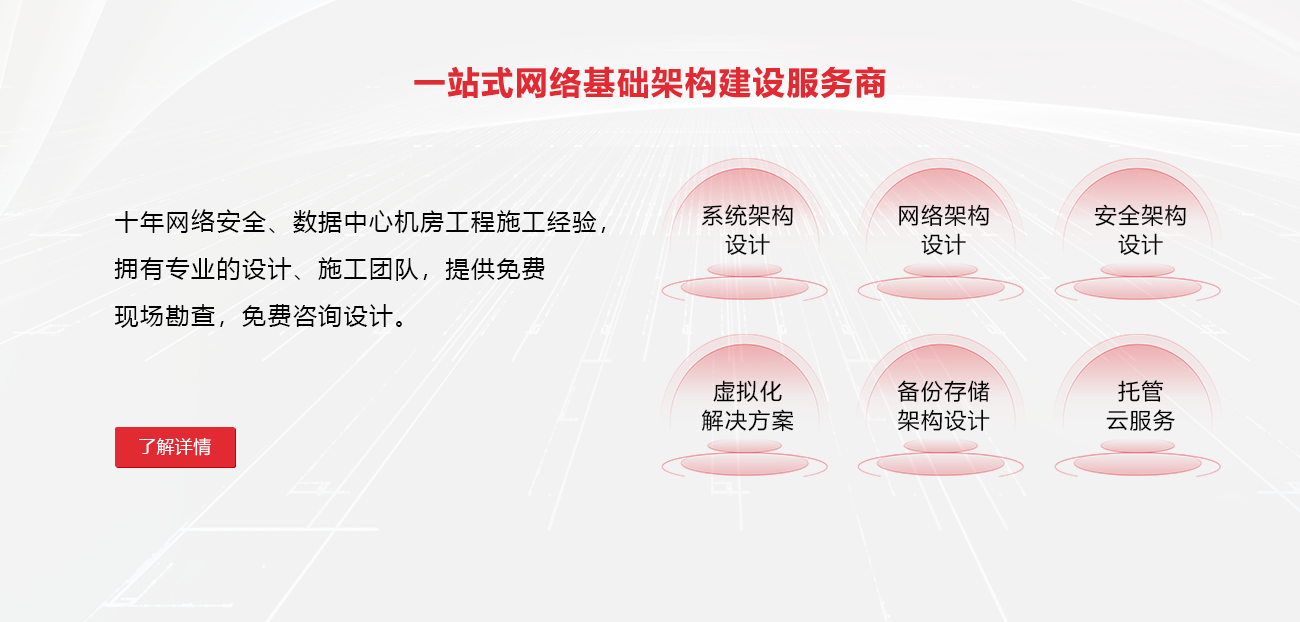 一站式网络基础架构建设服务商

十年网络安全、数据中心机房工程施工经验，拥有专业的设计、施工团队，提供免费现场勘查，免费咨询设计。

了解详情

系统架构设计

网络架构设计

安全架构设计

虚拟化解决方案

备份存储架构设计

托管云服务